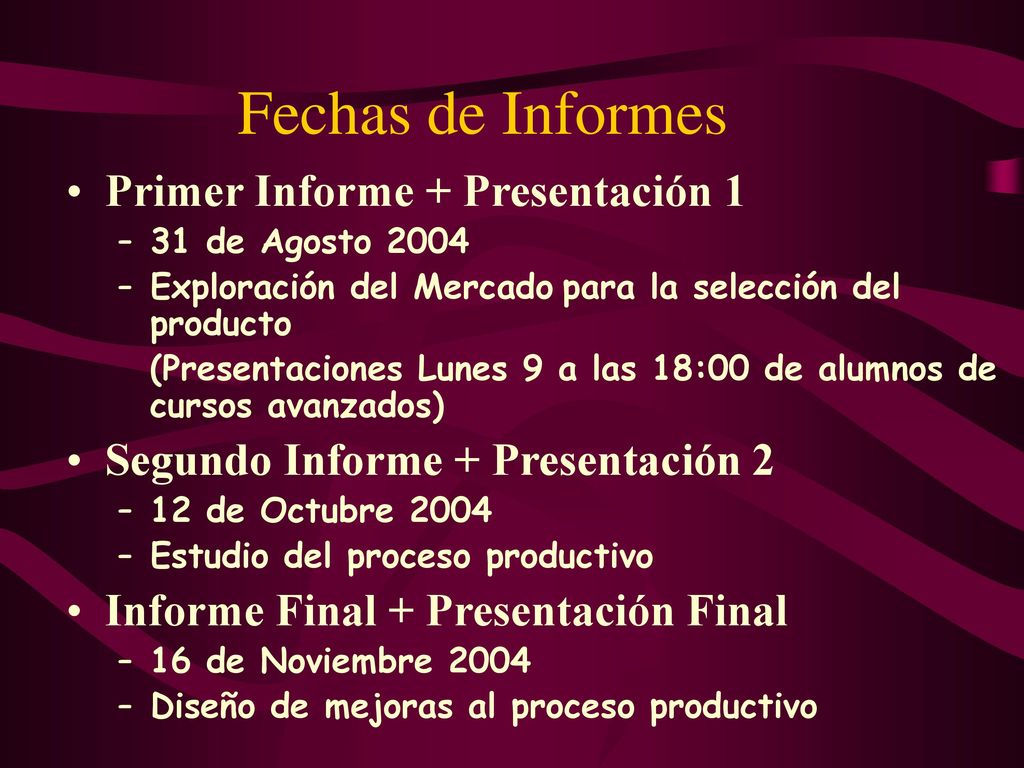 Fechas de Informes

• Primer Informe + Presentación 1
– 31 de Agosto 2004
– Exploración del Mercado para la selección del producto
(Presentaciones Lunes 9 a las 18:00 de alumnos de cursos avanzados)

• Segundo Informe + Presentación 2
– 12 de Octubre 2004
– Estudio del proceso productivo

• Informe Final + Presentación Final
– 16 de Noviembre 2004
– Diseño de mejoras al proceso productivo